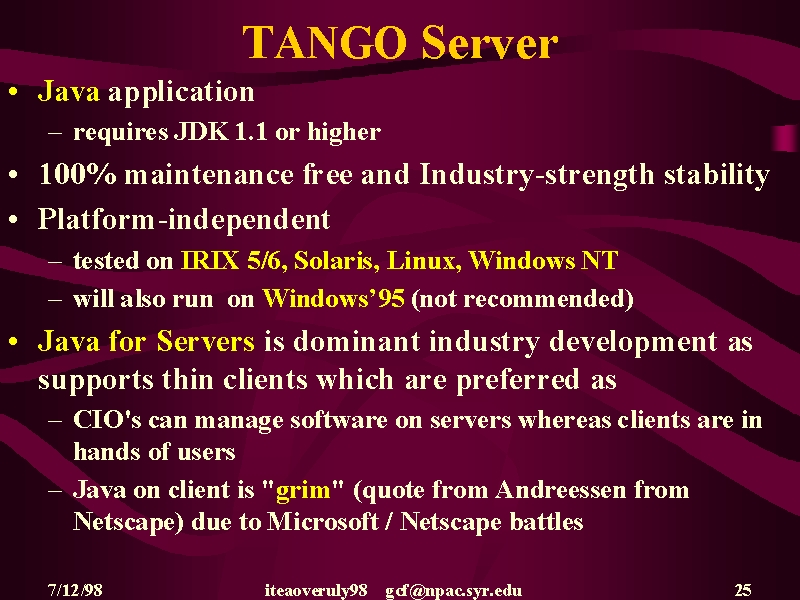 TANGO Server

• Java application
– requires JDK 1.1 or higher
• 100% maintenance free and Industry-strength stability
• Platform-independent
– tested on IRIX 5/6, Solaris, Linux, Windows NT
– will also run on Windows'95 (not recommended)
• Java for Servers is dominant industry development as supports thin clients which are preferred as
– CIO's can manage software on servers whereas clients are in hands of users
– Java on client is "grim" (quote from Andreessen from Netscape) due to Microsoft / Netscape battles

7/12/98 iteaoveruly98 gcf@npac.syr.edu 25